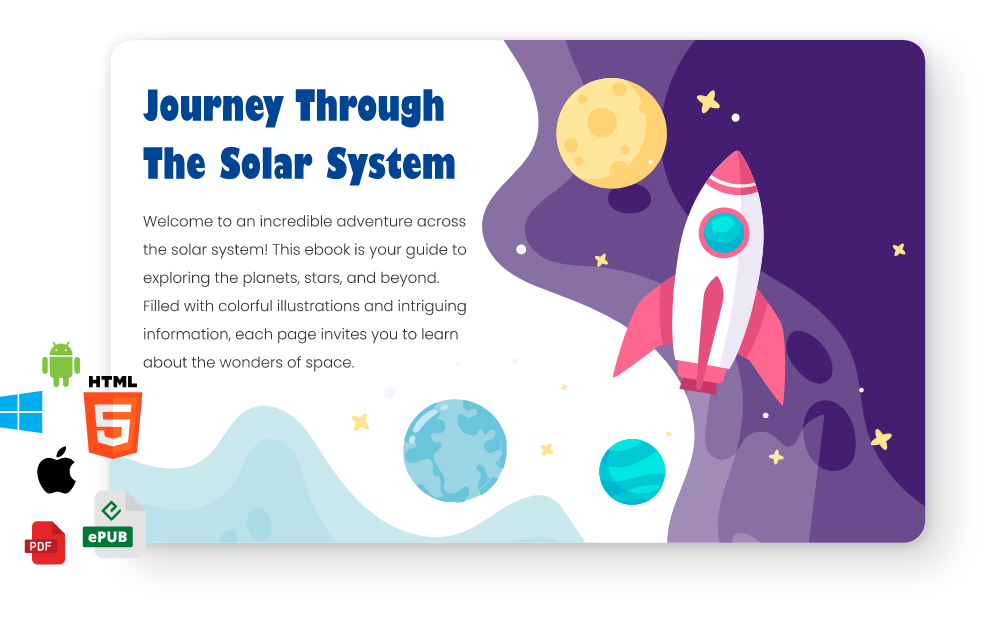 Journey Through The Solar System

Welcome to an incredible adventure across the solar system! This ebook is your guide to exploring the planets, stars, and beyond. Filled with colorful illustrations and intriguing information, each page invites you to learn about the wonders of space.

HTML

5

PDF

ePUB